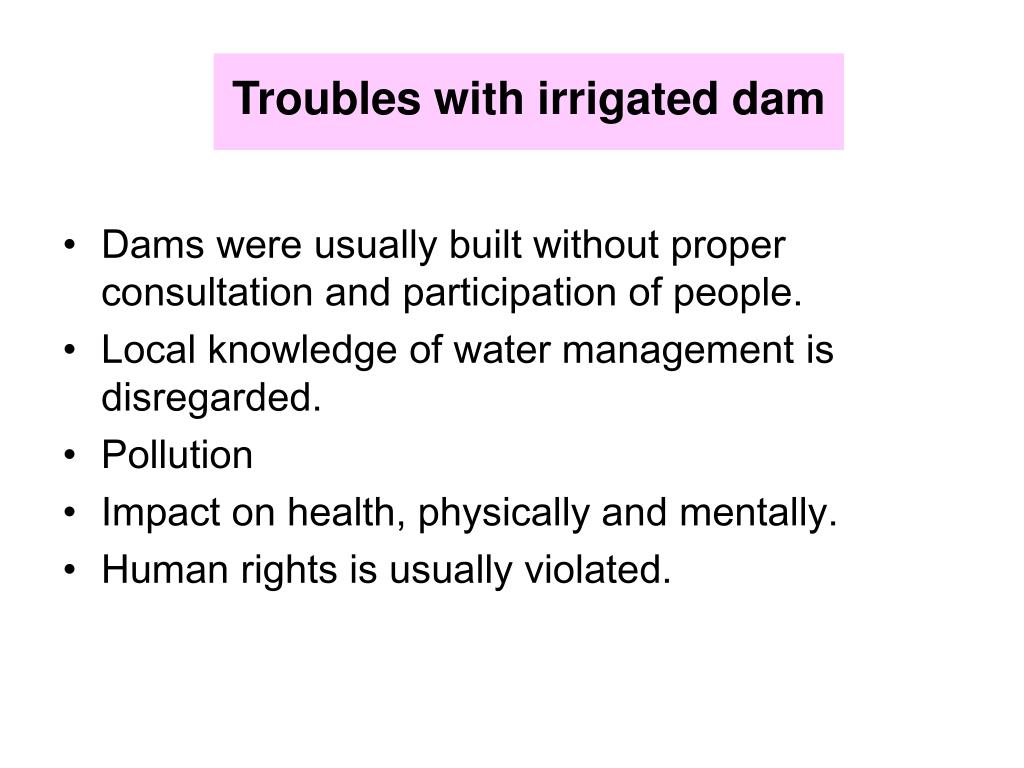 Troubles with irrigated dam

• Dams were usually built without proper consultation and participation of people.
• Local knowledge of water management is disregarded.
• Pollution
• Impact on health, physically and mentally.
• Human rights is usually violated.